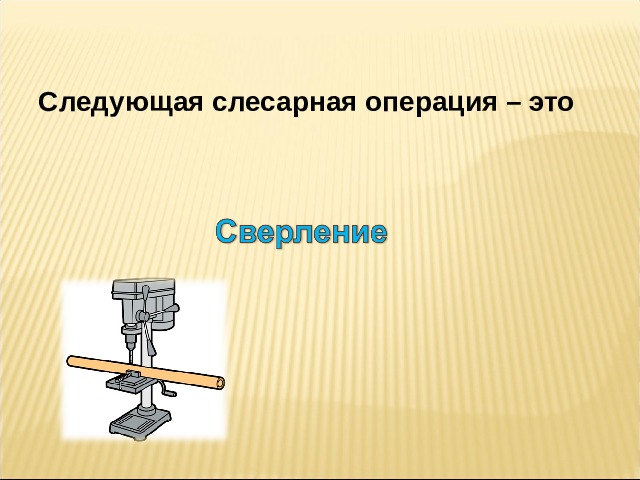 Следующая слесарная операция – это

Сверление